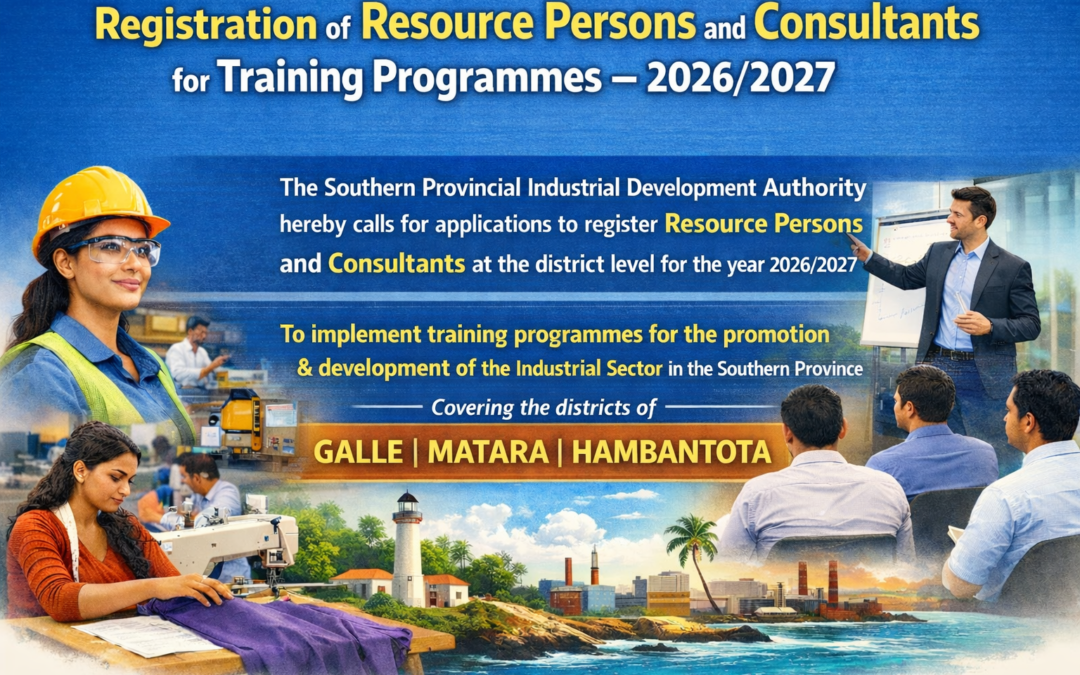 Registration of Resource Persons and Consultants for Training Programmes – 2026/2027

The Southern Provincial Industrial Development Authority hereby calls for applications to register Resource Persons and Consultants at the district level for the year 2026/2027

To implement training programmes for the promotion & development of the Industrial Sector in the Southern Province

Covering the districts of

GALLE | MATARA | HAMBANTOTA